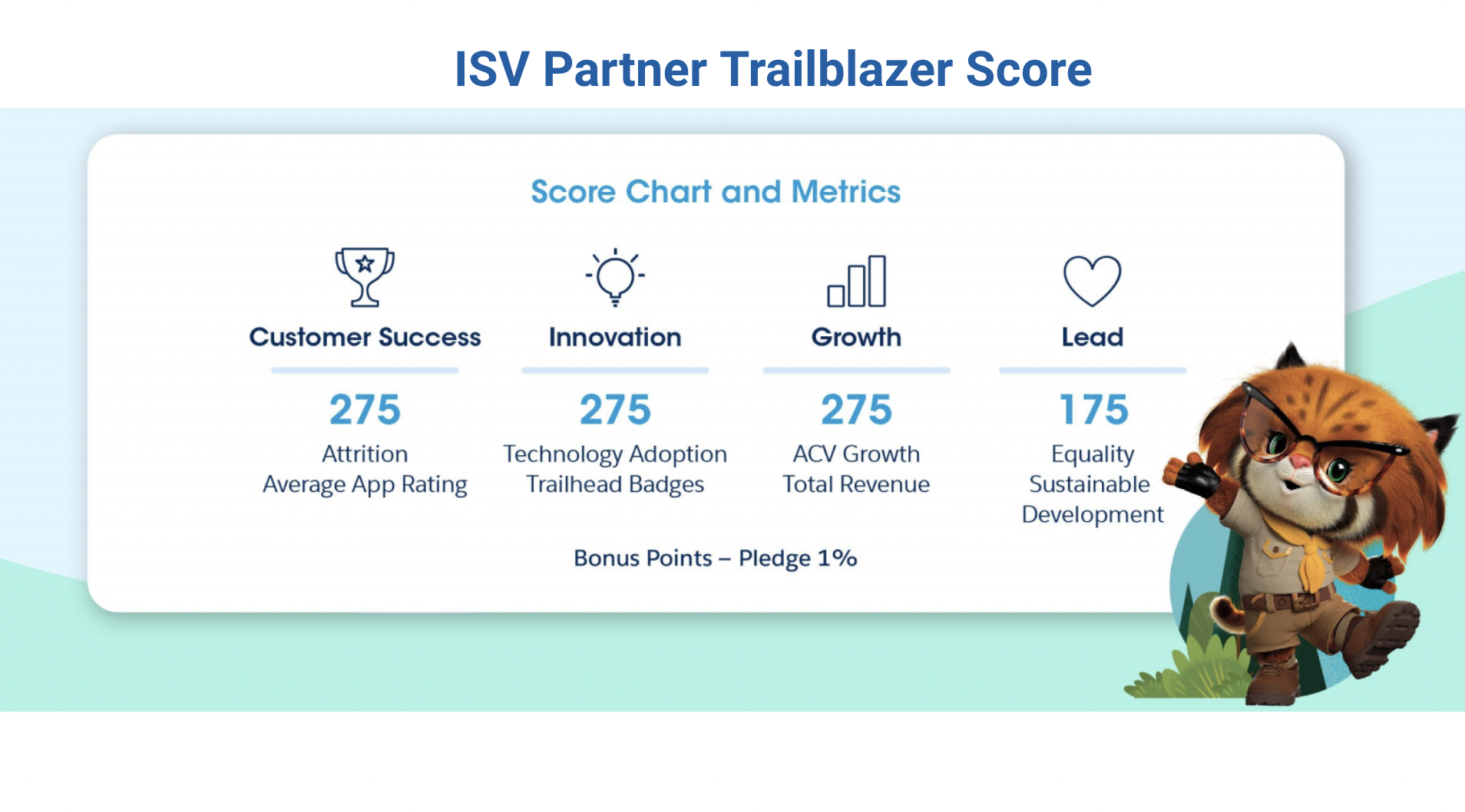 ISV Partner Trailblazer Score

Score Chart and Metrics

Customer Success
275
Attrition
Average App Rating

Innovation
275
Technology Adoption
Trailhead Badges

Growth
275
ACV Growth
Total Revenue

Lead
175
Equality
Sustainable
Development

Bonus Points – Pledge 1%